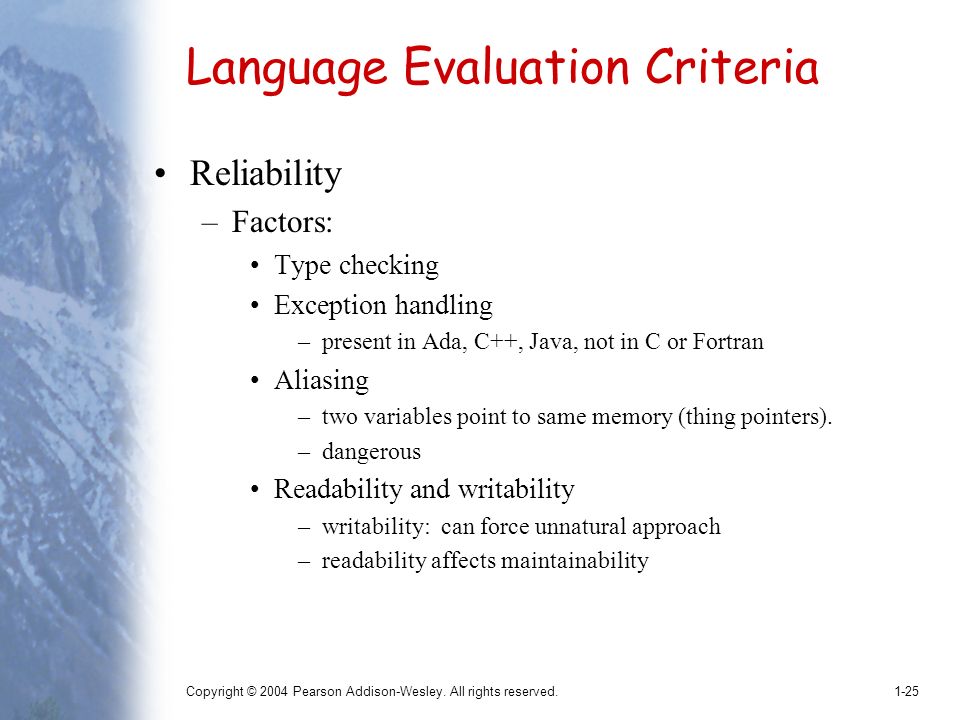 Language Evaluation Criteria

• Reliability
– Factors:
• Type checking
• Exception handling
– present in Ada, C++, Java, not in C or Fortran
• Aliasing
– two variables point to same memory (thing pointers).
– dangerous
• Readability and writability
– writability: can force unnatural approach
– readability affects maintainability

Copyright © 2004 Pearson Addison-Wesley. All rights reserved.

1-25